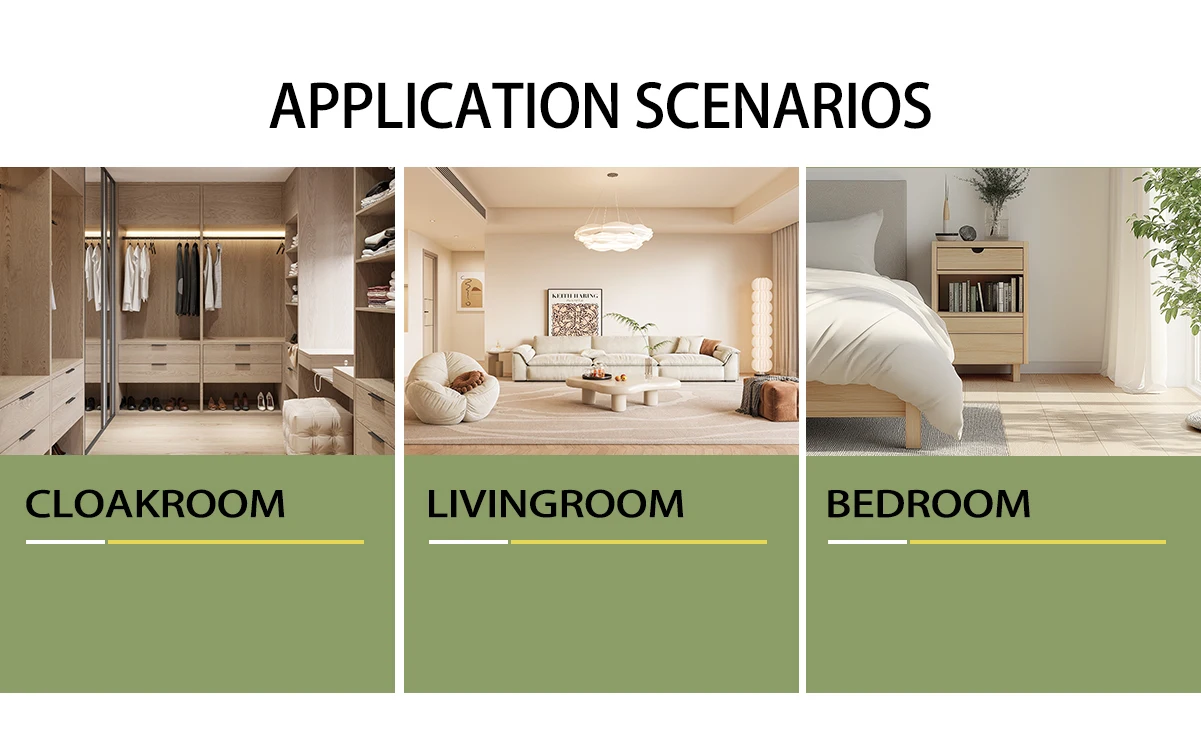 APPLICATION SCENARIOS

KEITH HARING

CLOAKROOM

LIVINGROOM

BEDROOM